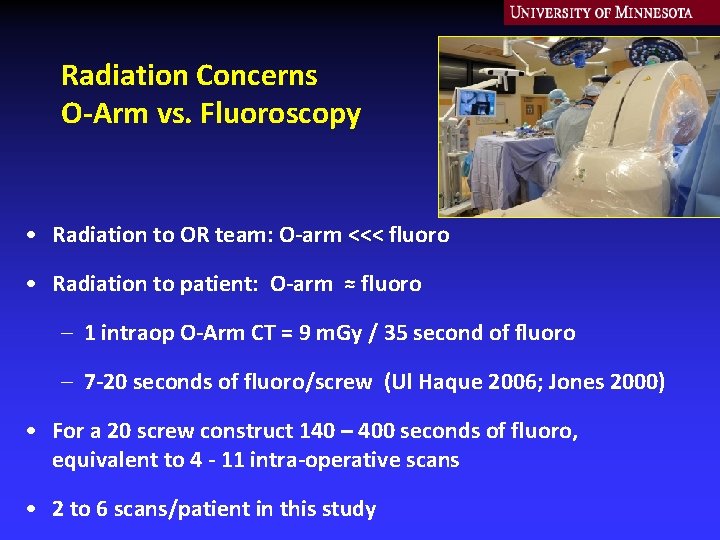 UNIVERSITY OF MINNESOTA

Radiation Concerns
O-Arm vs. Fluoroscopy

• Radiation to OR team: O-arm <<< fluoro

• Radiation to patient: O-arm ≈ fluoro

– 1 intraop O-Arm CT = 9 mGy / 35 second of fluoro

– 7-20 seconds of fluoro/screw (Ul Haque 2006; Jones 2000)

• For a 20 screw construct 140 – 400 seconds of fluoro, equivalent to 4 - 11 intra-operative scans

• 2 to 6 scans/patient in this study